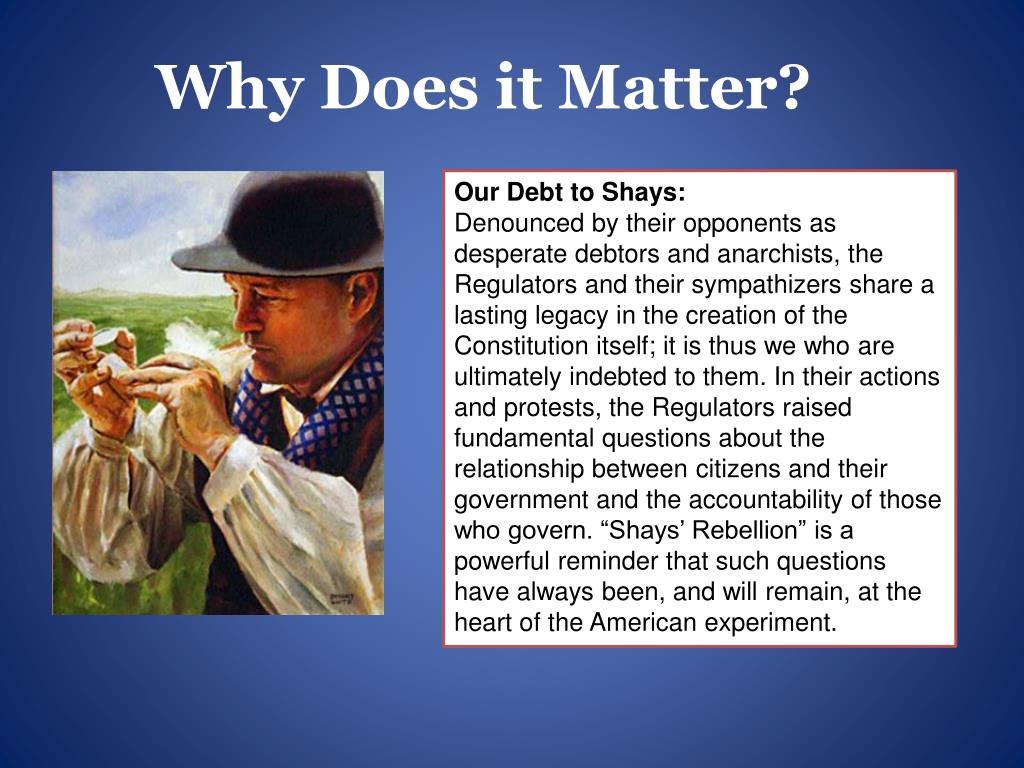 Why Does it Matter?

Our Debt to Shays:
Denounced by their opponents as desperate debtors and anarchists, the Regulators and their sympathizers share a lasting legacy in the creation of the Constitution itself; it is thus we who are ultimately indebted to them. In their actions and protests, the Regulators raised fundamental questions about the relationship between citizens and their government and the accountability of those who govern. “Shays’ Rebellion” is a powerful reminder that such questions have always been, and will remain, at the heart of the American experiment.